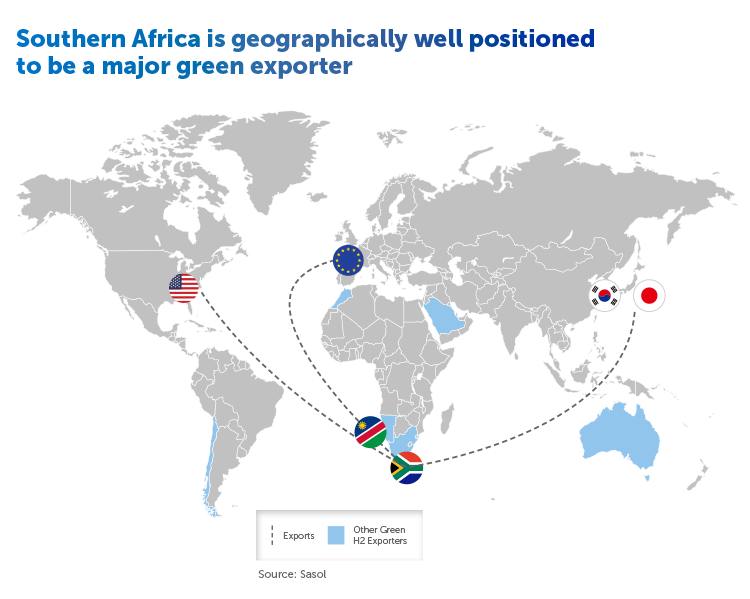 Southern Africa is geographically well positioned to be a major green exporter

Exports

Other Green H2 Exporters

Source: Sasol